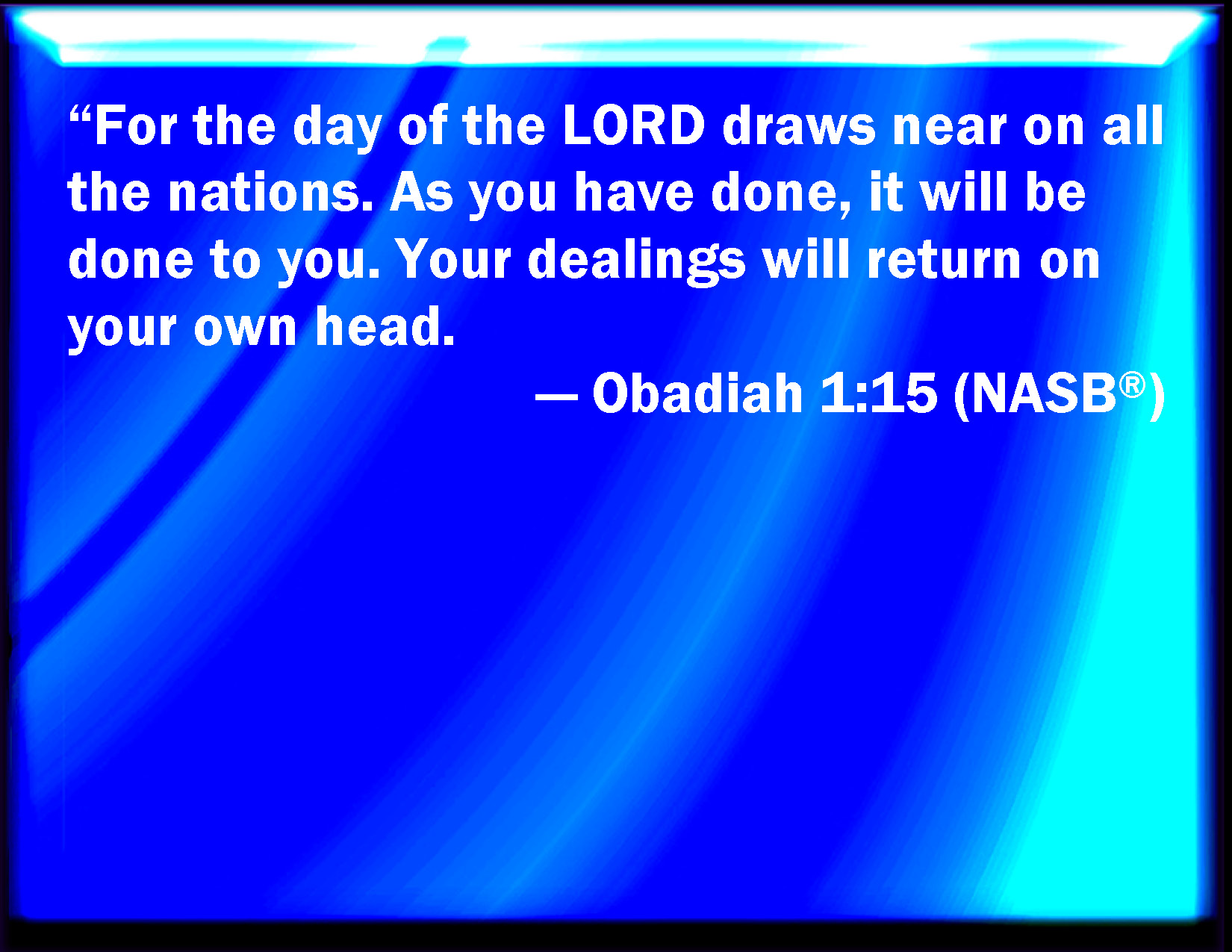 “For the day of the LORD draws near on all the nations. As you have done, it will be done to you. Your dealings will return on your own head.

— Obadiah 1:15 (NASB®)